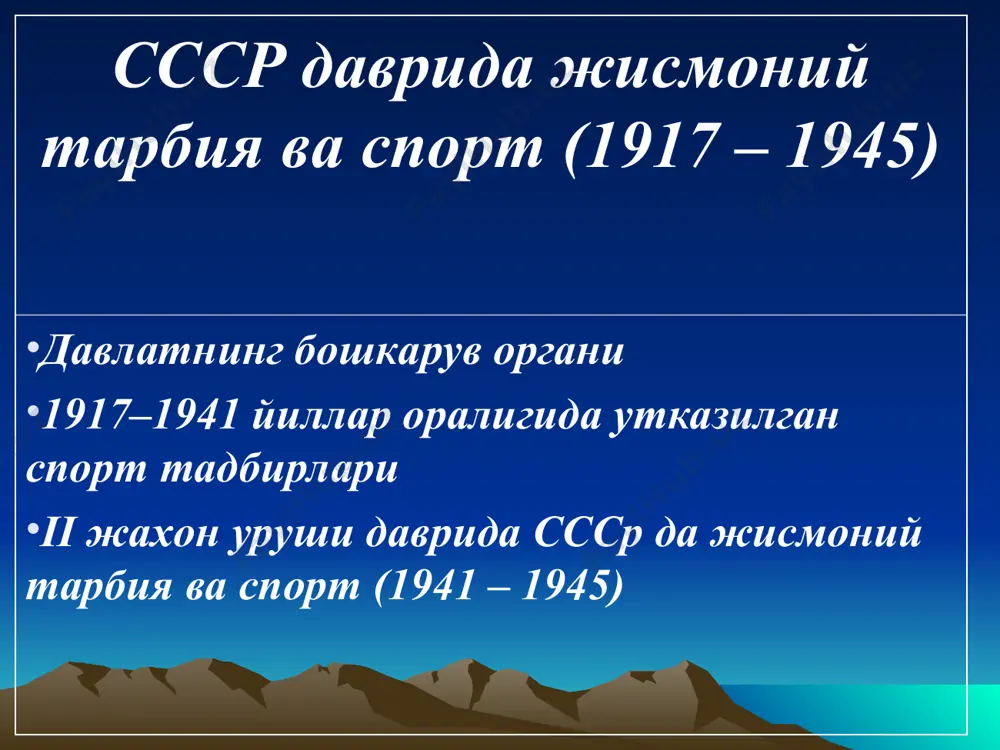 СССР даврида жисмоний тарбия ва спорт (1917 – 1945)

•Давлатнинг бошкарув органи

•1917–1941 йиллар оралигида утказилган спорт тадбирлари

•II жахон уруши даврида СССр да жисмоний тарбия ва спорт (1941 – 1945)